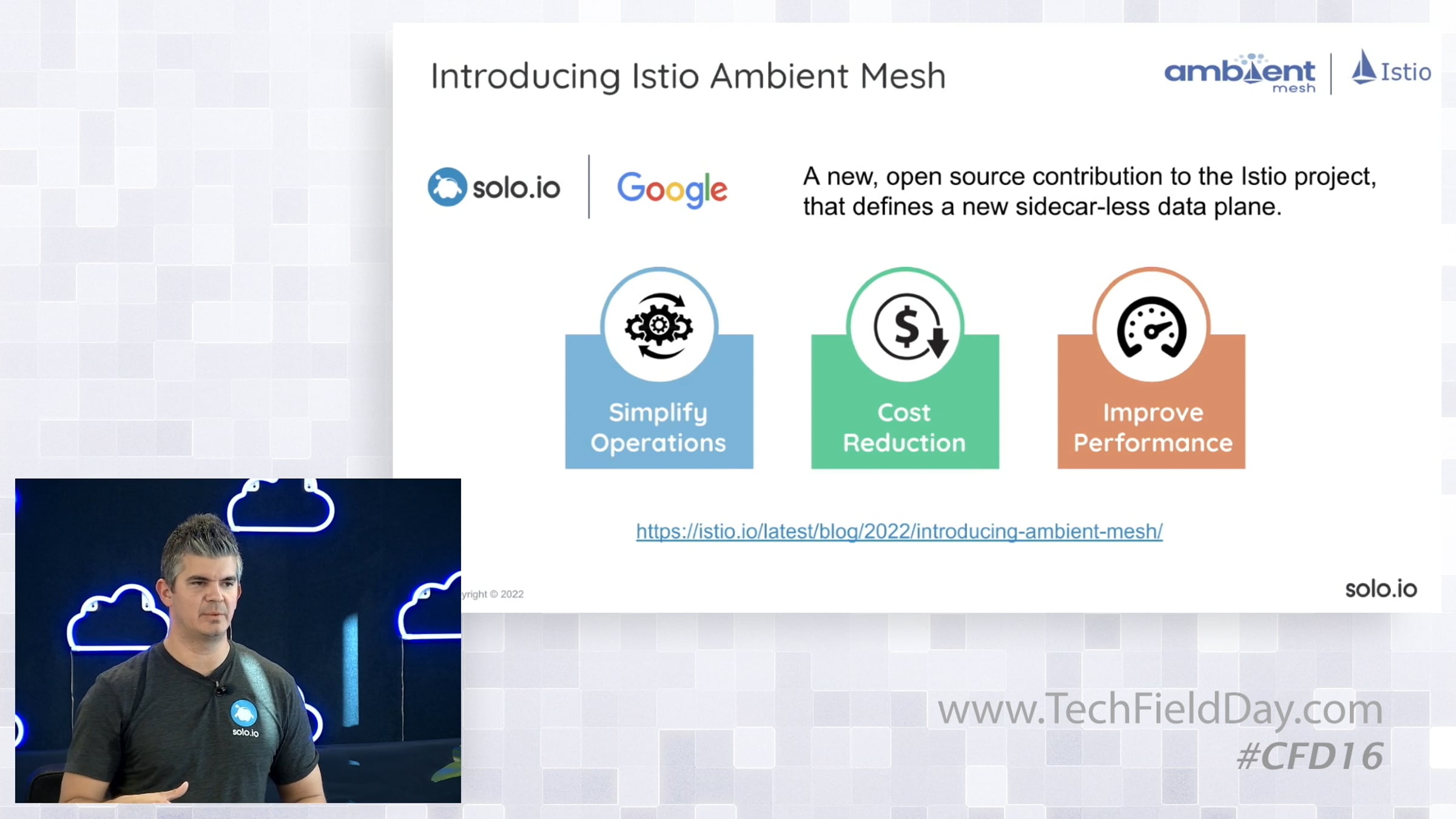 Introducing Istio Ambient Mesh

ambient mesh | Istio

solo.io | Google

A new, open source contribution to the Istio project, that defines a new sidecar-less data plane.

Simplify Operations

Cost Reduction

Improve Performance

https://istio.io/latest/blog/2022/introducing-ambient-mesh/

yright © 2022

solo.io

solo.io

www.TechFieldDay.com
#CFD16